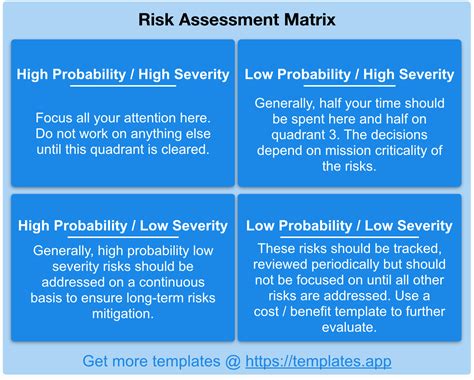 Risk Assessment Matrix

High Probability / High Severity

Focus all your attention here. Do not work on anything else until this quadrant is cleared.

Low Probability / High Severity

Generally, half your time should be spent here and half on quadrant 3. The decisions depend on mission criticality of the risks.

High Probability / Low Severity

Generally, high probability low severity risks should be addressed on a continuous basis to ensure long-term risks mitigation.

Low Probability / Low Severity

These risks should be tracked, reviewed periodically but should not be focused on until all other risks are addressed. Use a cost / benefit template to further evaluate.

Get more templates @ https://templates.app